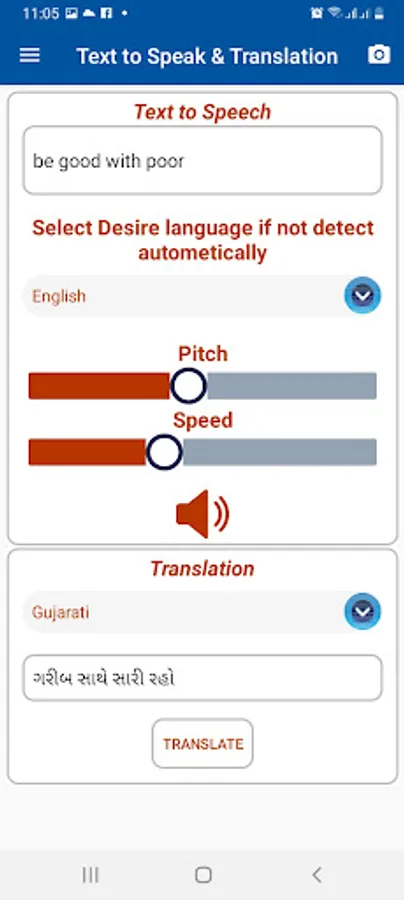 11:05

Text to Speak & Translation

Text to Speech

be good with poor

Select Desire language if not detect autometically

English

Pitch

Speed

Translation

Gujarati

ગરીબ સાથે સારી રહો

TRANSLATE